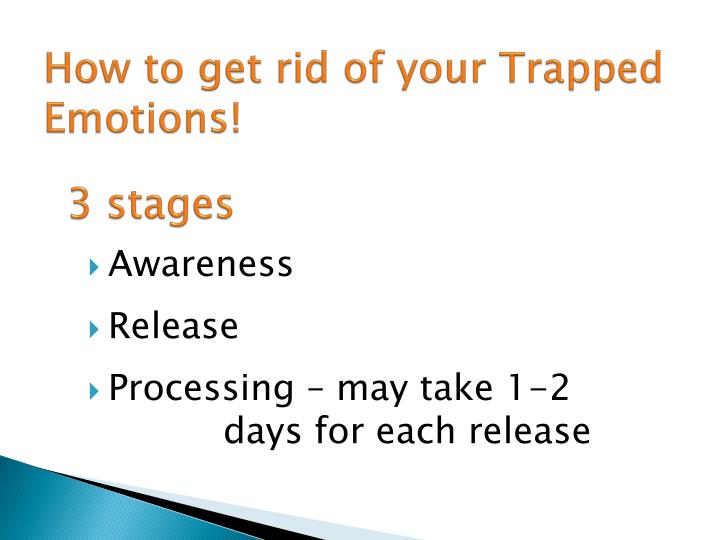 How to get rid of your Trapped Emotions!

3 stages

Awareness

Release

Processing – may take 1-2 days for each release